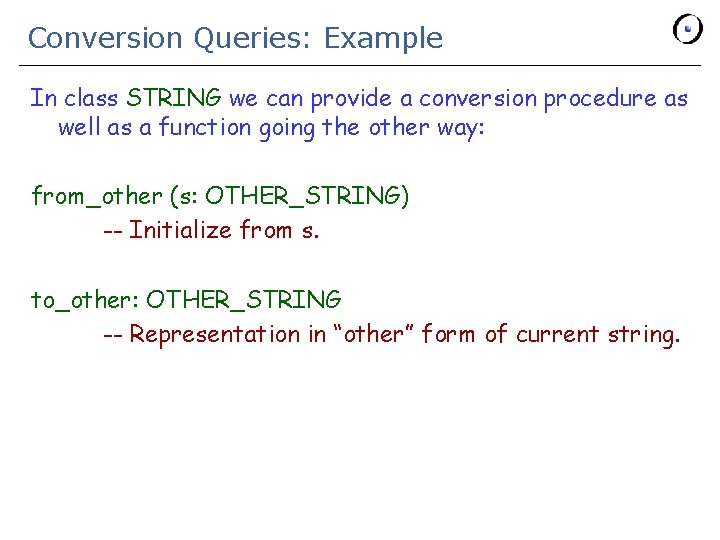 Conversion Queries: Example

In class STRING we can provide a conversion procedure as well as a function going the other way:

from_other (s: OTHER_STRING)
-- Initialize from s.

to_other: OTHER_STRING
-- Representation in “other” form of current string.